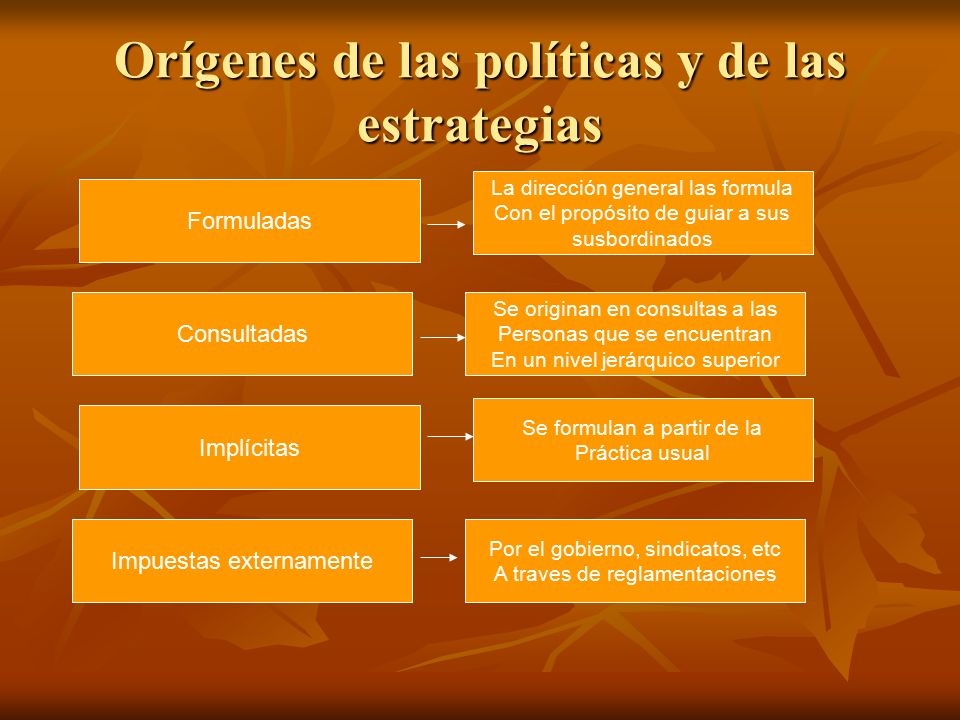 Orígenes de las políticas y de las estrategias

Formuladas

La dirección general las formula Con el propósito de guiar a sus susbordinados

Consultadas

Se originan en consultas a las Personas que se encuentran En un nivel jerárquico superior

Implícitas

Se formulan a partir de la Práctica usual

Impuestas externamente

Por el gobierno, sindicatos, etc A traves de reglamentaciones